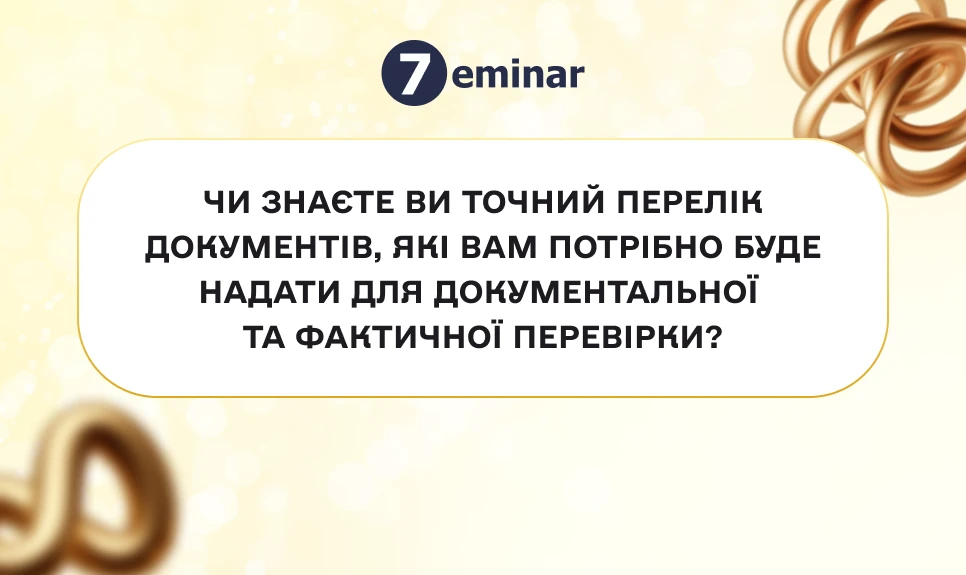 7eminar

ЧИ ЗНАЄТЕ ВИ ТОЧНИЙ ПЕРЕЛІК ДОКУМЕНТІВ, ЯКІ ВАМ ПОТРІБНО БУДЕ НАДАТИ ДЛЯ ДОКУМЕНТАЛЬНОЇ ТА ФАКТИЧНОЇ ПЕРЕВІРКИ?